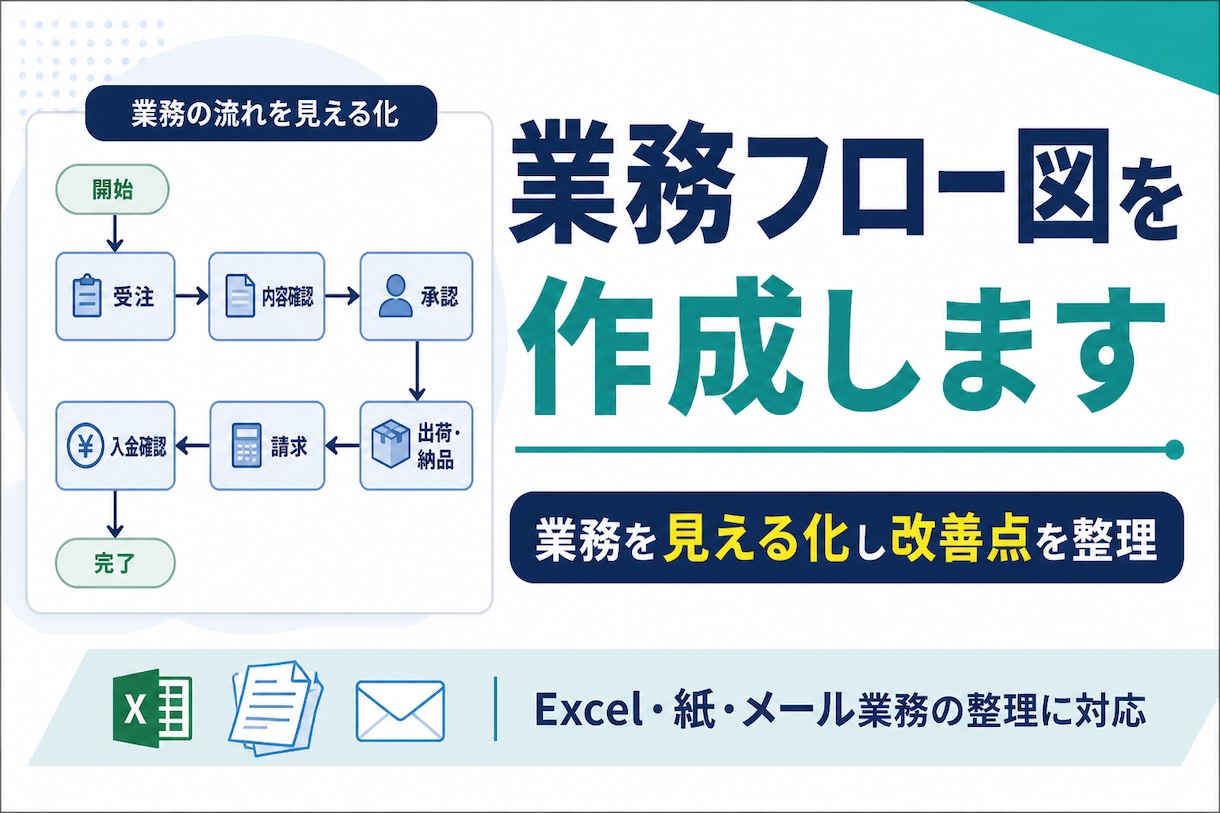 業務の流れを見える化

開始

受注

内容確認

承認

出荷・納品

請求

入金確認

完了

業務フロー図を作成します

業務を見える化し改善点を整理

X

Excel・紙・メール業務の整理に対応